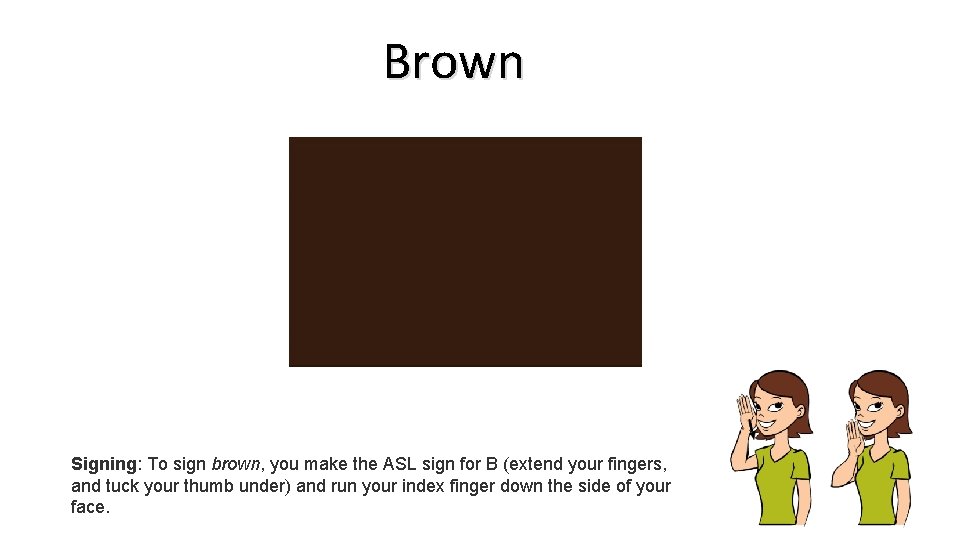 Brown

Signing: To sign brown, you make the ASL sign for B (extend your fingers, and tuck your thumb under) and run your index finger down the side of your face.